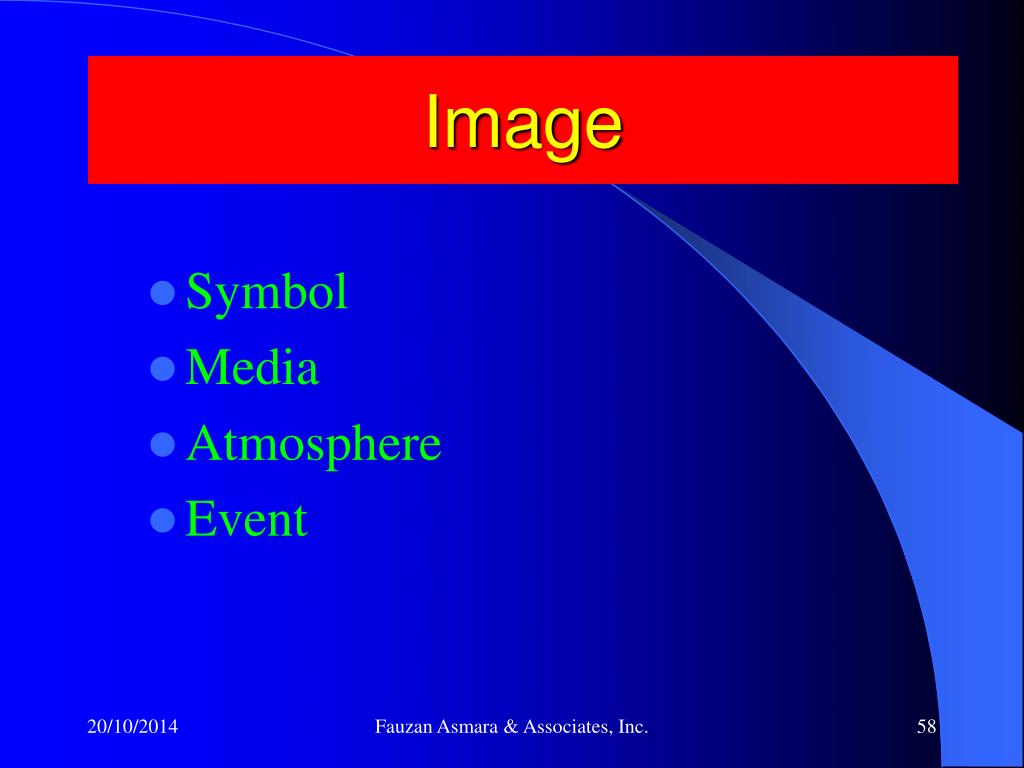 Image

- Symbol
- Media
- Atmosphere
- Event

20/10/2014 Fauzan Asmara & Associates, Inc. 58